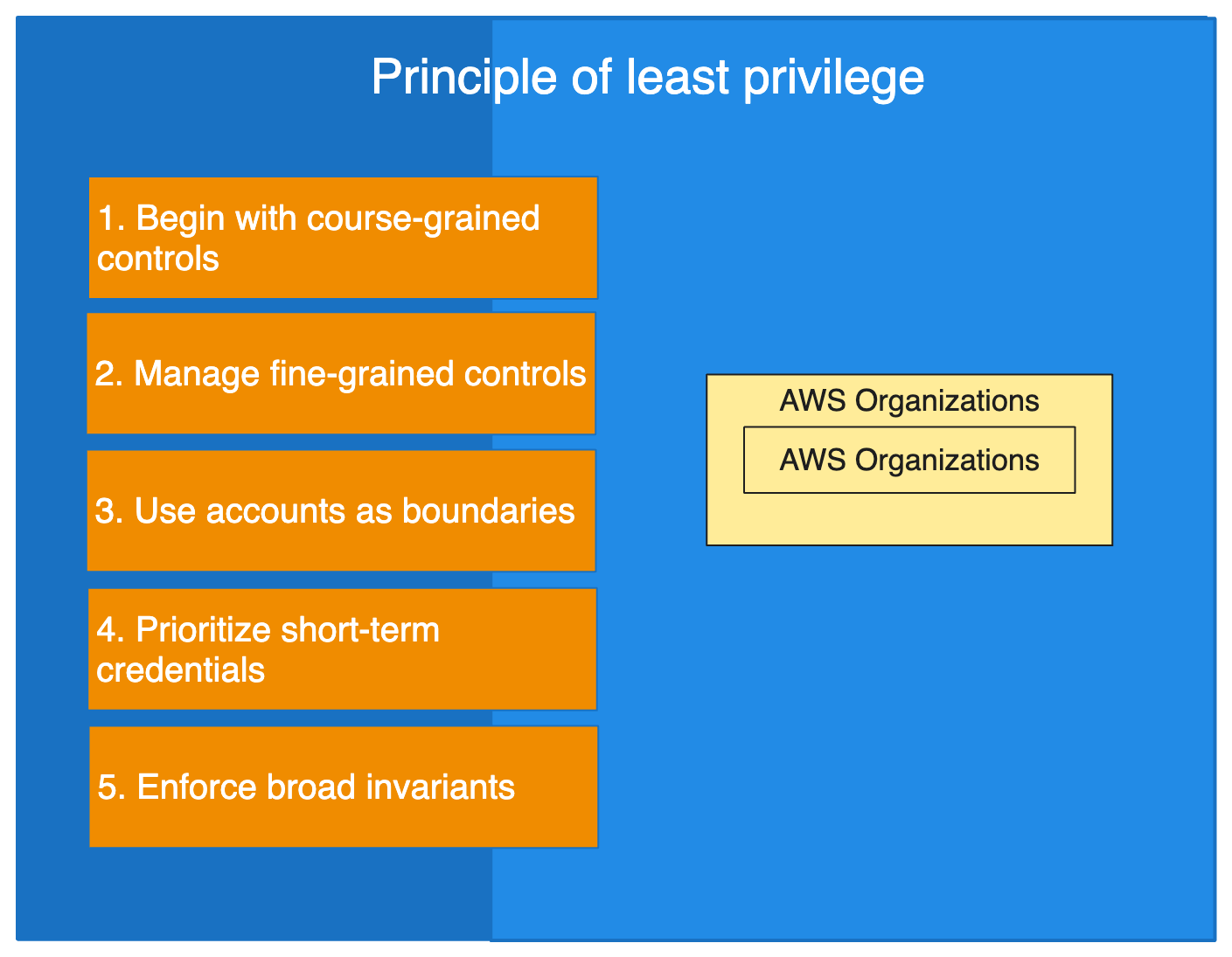 Principle of least privilege

1. Begin with course-grained controls

2. Manage fine-grained controls

3. Use accounts as boundaries

4. Prioritize short-term credentials

5. Enforce broad invariants

AWS Organizations

AWS Organizations